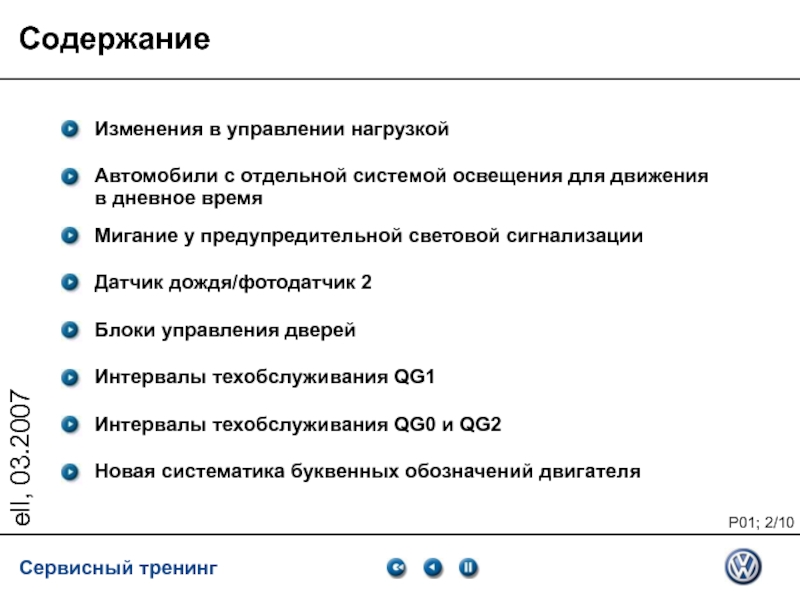 Содержание

Изменения в управлении нагрузкой

Автомобили с отдельной системой освещения для движения в дневное время

Мигание у предупредительной световой сигнализации

Датчик дождя/фотодатчик 2

Блоки управления дверей

Интервалы техобслуживания QG1

Интервалы техобслуживания QG0 и QG2

Новая систематика буквенных обозначений двигателя

ell, 03.2007

P01; 2/10

Сервисный тренинг